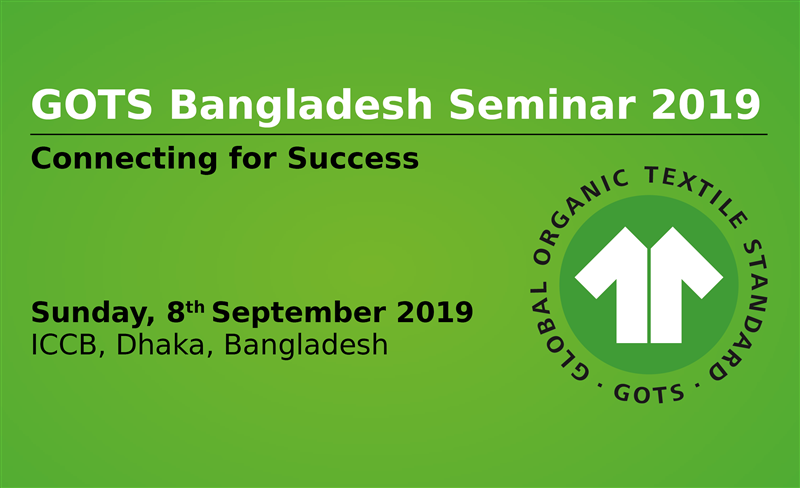 GOTS Bangladesh Seminar 2019

Connecting for Success

Sunday, 8th September 2019
ICCB, Dhaka, Bangladesh

GLOBAL ORGANIC TEXTILE STANDARD · GOTS ·